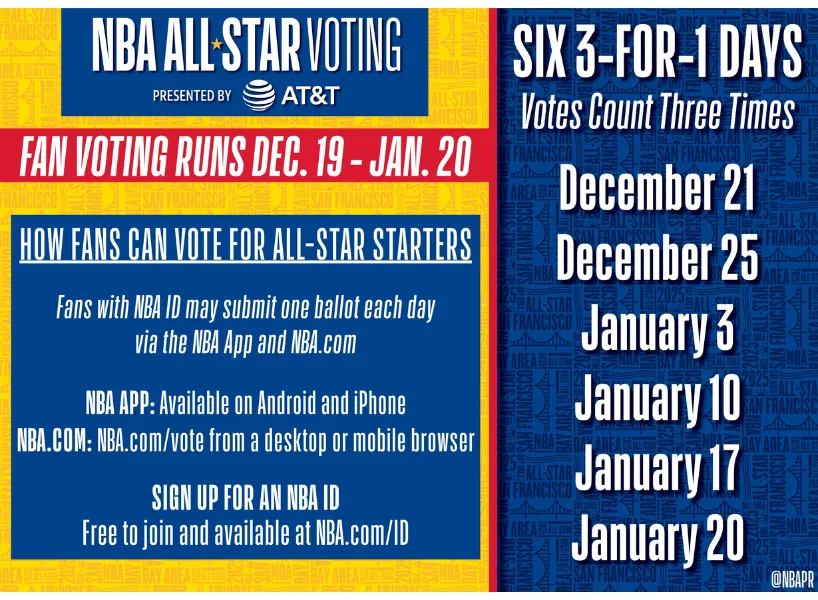 NBA ALL STAR VOTING
PRESENTED BY AT&T

FAN VOTING RUNS DEC. 19 - JAN. 20

HOW FANS CAN VOTE FOR ALL-STAR STARTERS

Fans with NBA ID may submit one ballot each day via the NBA App and NBA.com

NBA APP: Available on Android and iPhone
NBA.COM: NBA.com/vote from a desktop or mobile browser

SIGN UP FOR AN NBA ID
Free to join and available at NBA.com/ID

SIX 3-FOR-1 DAYS
Votes Count Three Times

December 21
December 25
January 3
January 10
January 17
January 20

@NBAPR